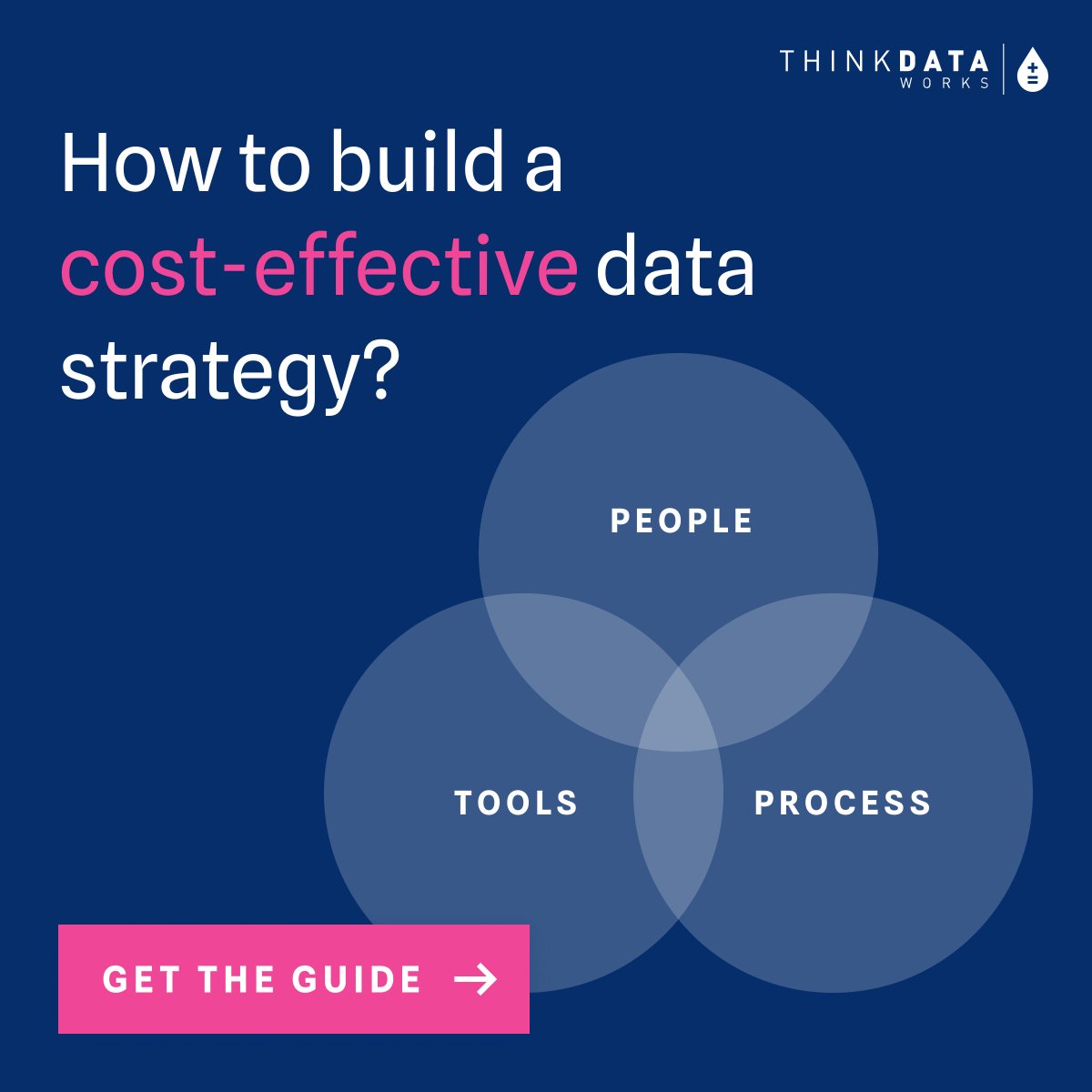 THINKDATA WORKS

How to build a cost-effective data strategy?

PEOPLE

TOOLS

PROCESS

GET THE GUIDE →